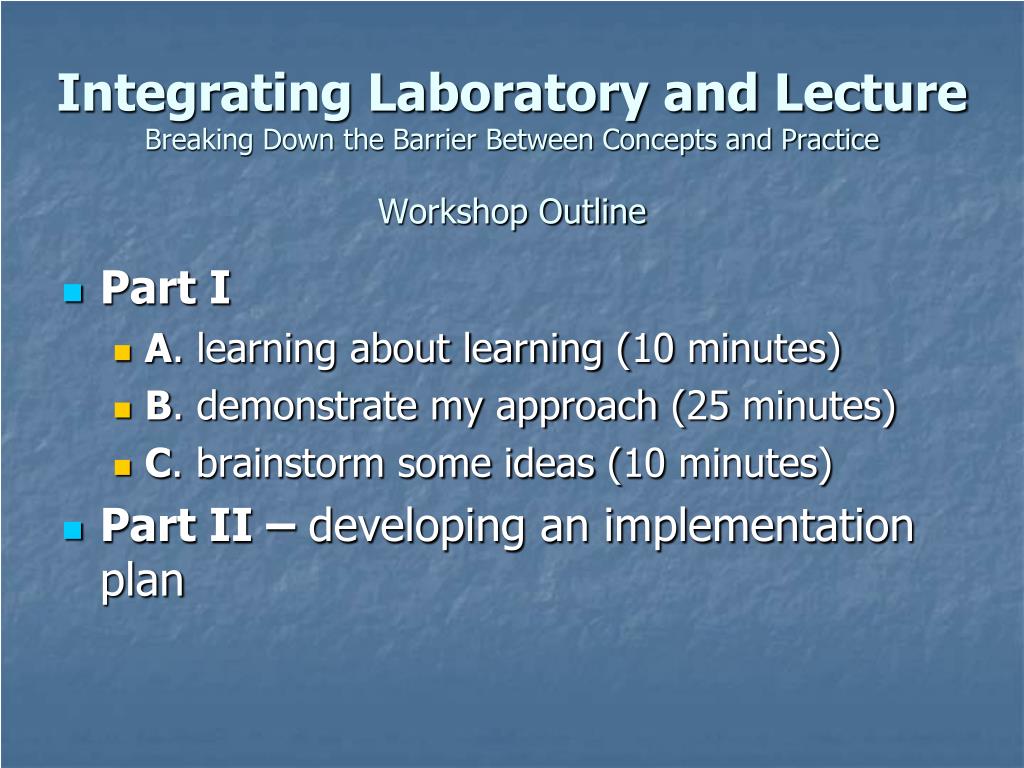 Integrating Laboratory and Lecture
Breaking Down the Barrier Between Concepts and Practice

Workshop Outline

- Part I
  - A. learning about learning (10 minutes)
  - B. demonstrate my approach (25 minutes)
  - C. brainstorm some ideas (10 minutes)
- Part II – developing an implementation plan